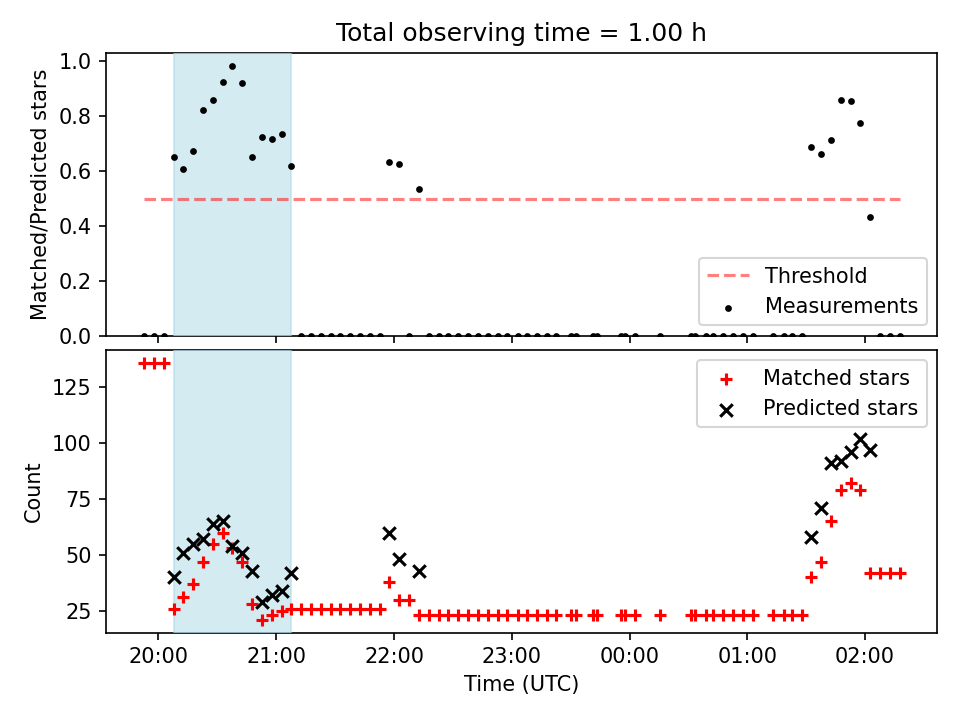 Total observing time = 1.00 h

Matched/Predicted stars

1.0
0.8
0.6
0.4
0.2
0.0

Threshold
Measurements

Count

125
100
75
50
25

Matched stars
Predicted stars

20:00
21:00
22:00
23:00
00:00
01:00
02:00

Time (UTC)